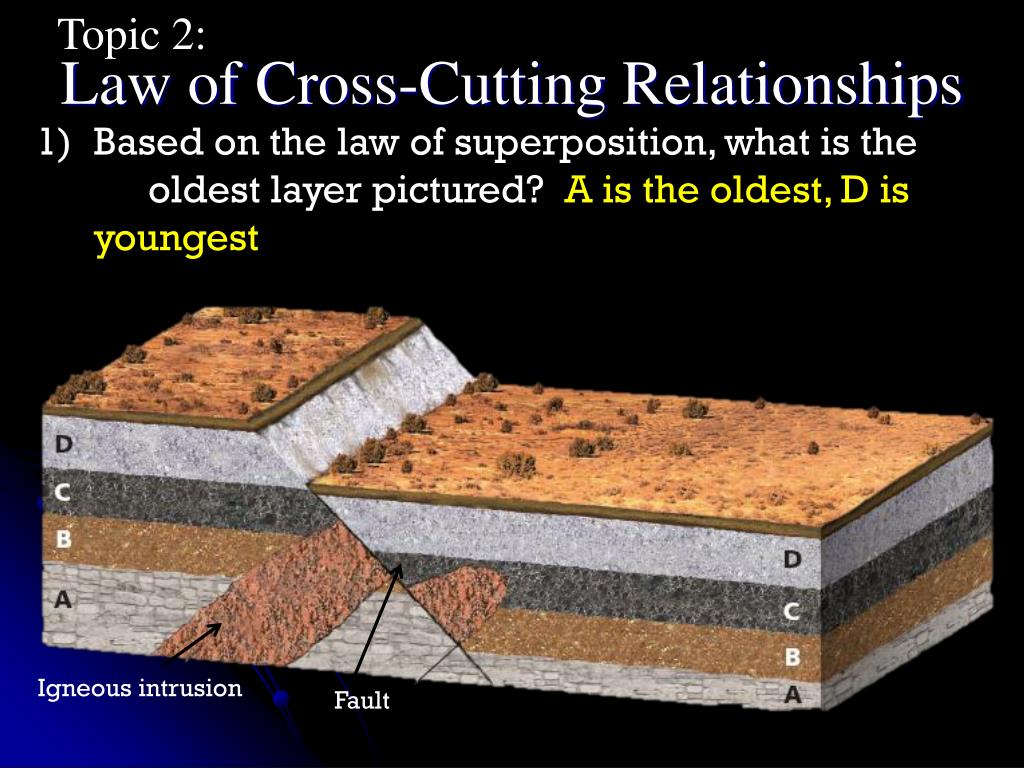 Topic 2:
Law of Cross-Cutting Relationships

1) Based on the law of superposition, what is the oldest layer pictured? A is the oldest, D is youngest

D
C
B
A

D
C
B
A

Igneous intrusion

Fault